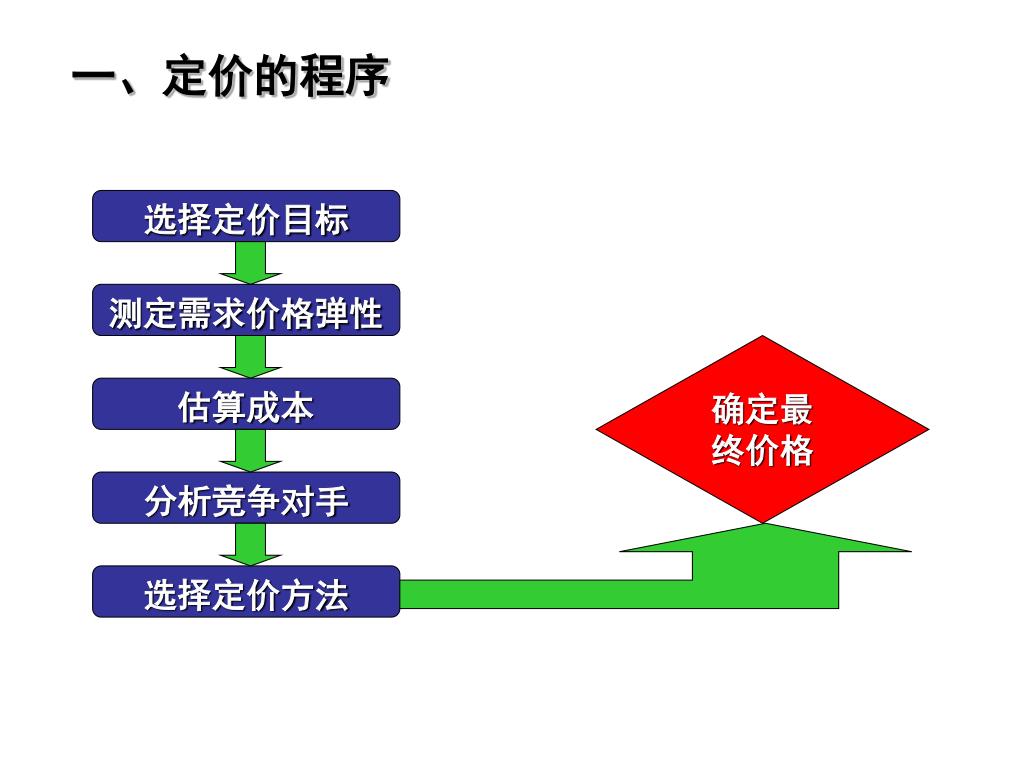 一、定价的程序

选择定价目标

测定需求价格弹性

估算成本

分析竞争对手

选择定价方法

确定最终价格